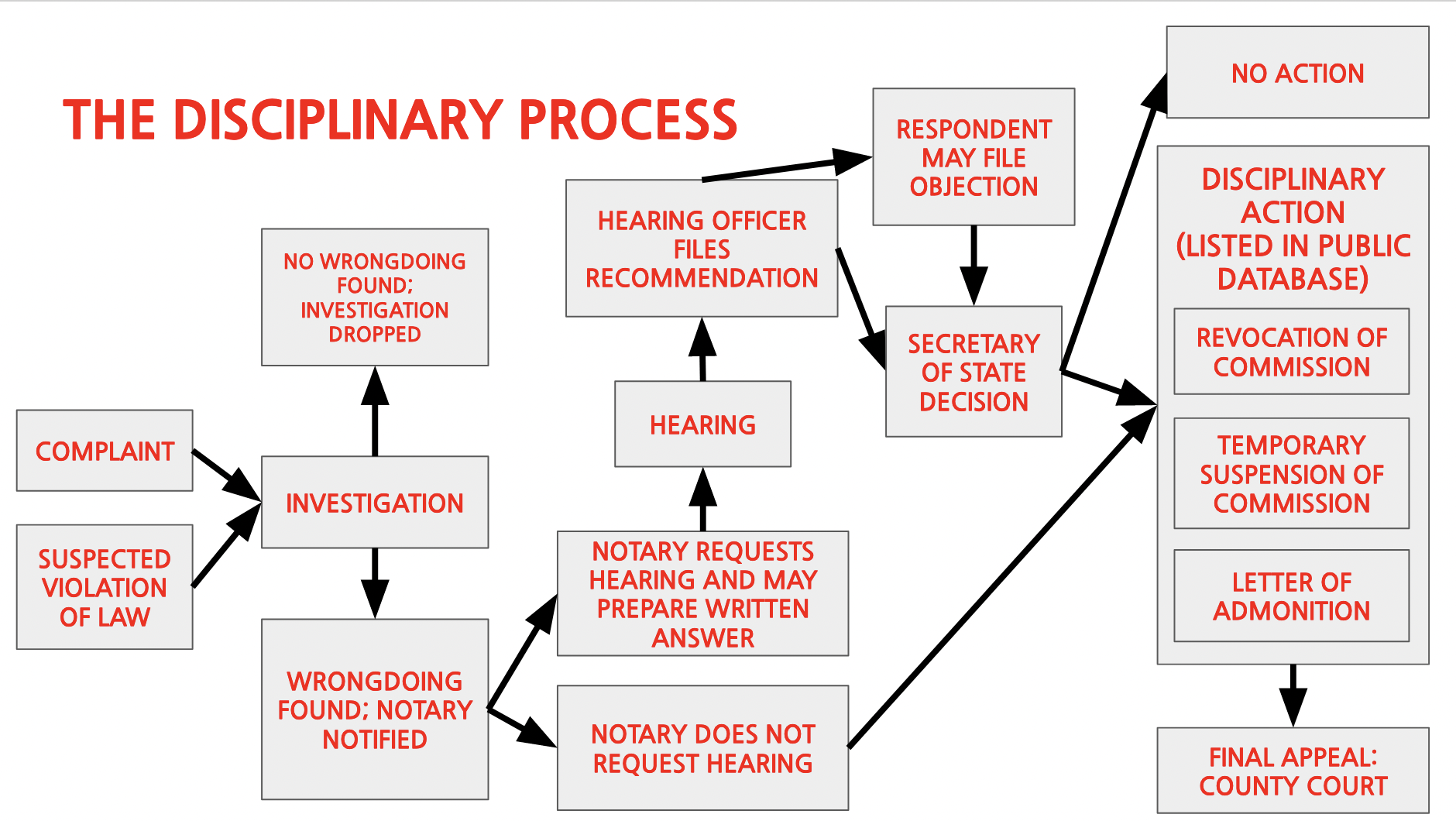 THE DISCIPLINARY PROCESS

COMPLAINT

SUSPECTED VIOLATION OF LAW

INVESTIGATION

NO WRONGDOING FOUND; INVESTIGATION DROPPED

WRONGDOING FOUND; NOTARY NOTIFIED

NOTARY REQUESTS HEARING AND MAY PREPARE WRITTEN ANSWER

NOTARY DOES NOT REQUEST HEARING

HEARING

HEARING OFFICER FILES RECOMMENDATION

RESPONDENT MAY FILE OBJECTION

SECRETARY OF STATE DECISION

NO ACTION

DISCIPLINARY ACTION (LISTED IN PUBLIC DATABASE)

REVOCATION OF COMMISSION

TEMPORARY SUSPENSION OF COMMISSION

LETTER OF ADMONITION

FINAL APPEAL: COUNTY COURT